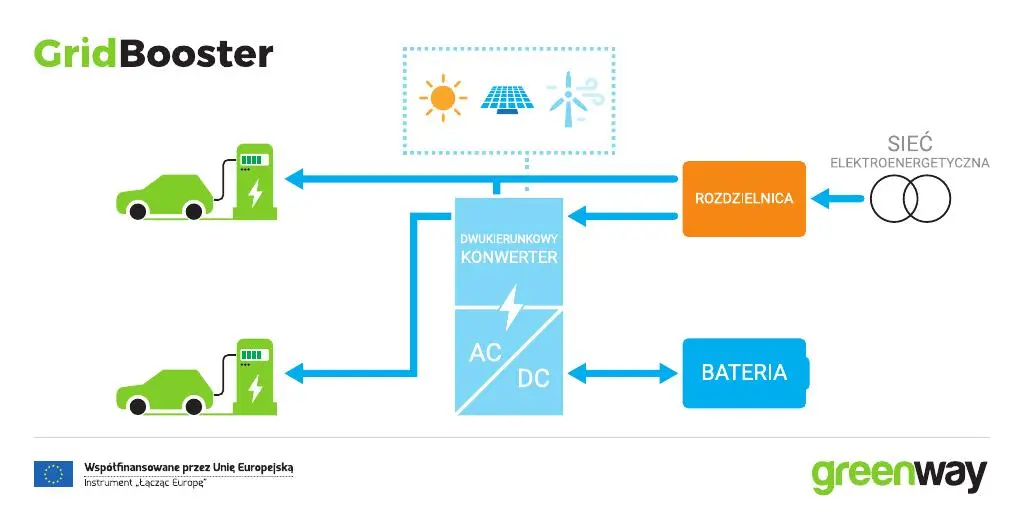 GridBooster

SIEĆ
ELEKTROENERGETYCZNA

ROZDZIELNICA

DWUKIERUNKOWY
KONWERTER

AC
DC

BATERIA

Współfinansowane przez Unię Europejską
Instrument „Łącząc Europę"

greenway